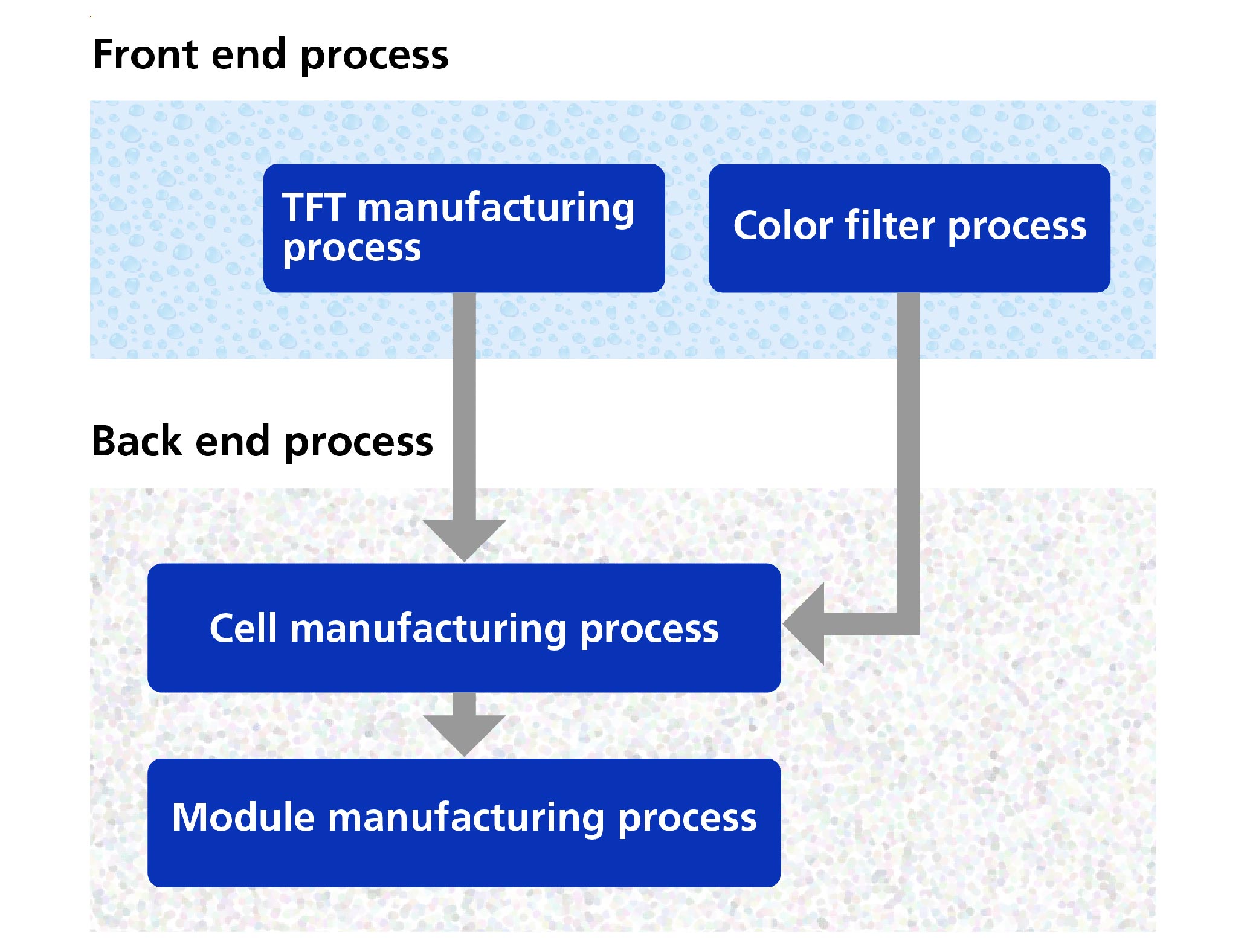 Front end process

TFT manufacturing process

Color filter process

Back end process

Cell manufacturing process

Module manufacturing process